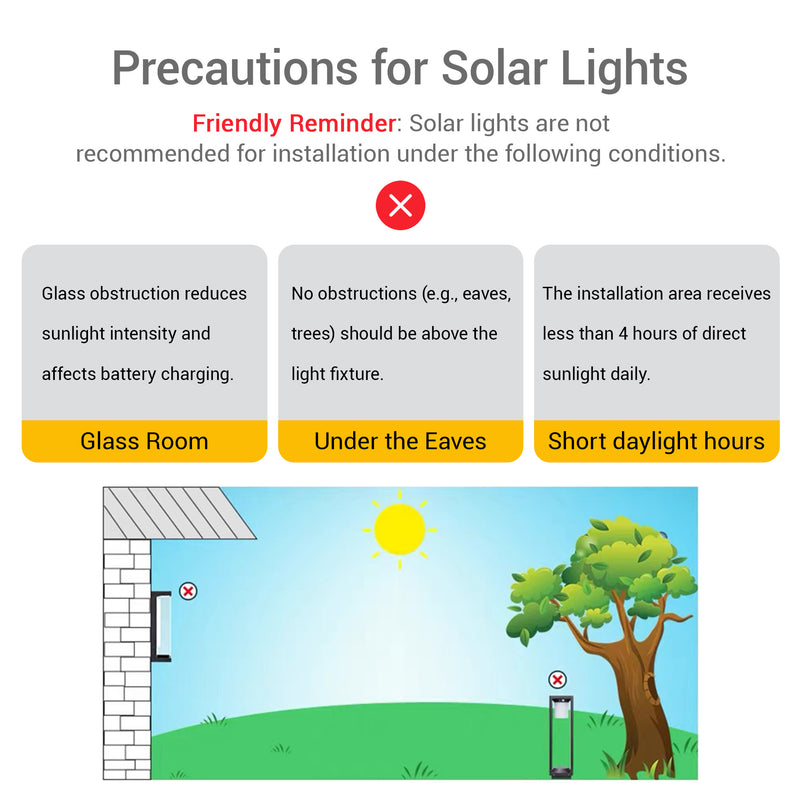 Precautions for Solar Lights

Friendly Reminder: Solar lights are not recommended for installation under the following conditions.

Glass obstruction reduces sunlight intensity and affects battery charging.

Glass Room

No obstructions (e.g., eaves, trees) should be above the light fixture.

Under the Eaves

The installation area receives less than 4 hours of direct sunlight daily.

Short daylight hours